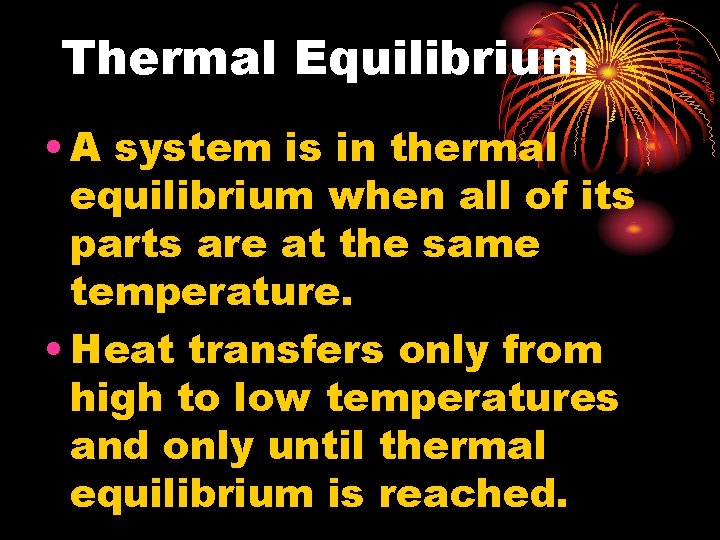 Thermal Equilibrium

• A system is in thermal equilibrium when all of its parts are at the same temperature.

• Heat transfers only from high to low temperatures and only until thermal equilibrium is reached.